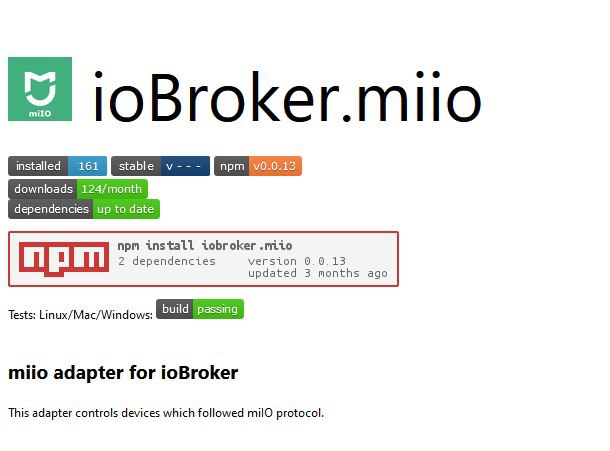 miIO

ioBroker.miio

installed 161 stable v - - - npm v0.0.13
downloads 124/month
dependencies up to date

npm

npm install iobroker.miio
2 dependencies version 0.0.13
updated 3 months ago

Tests: Linux/Mac/Windows: build passing

miio adapter for ioBroker

This adapter controls devices which followed miIO protocol.